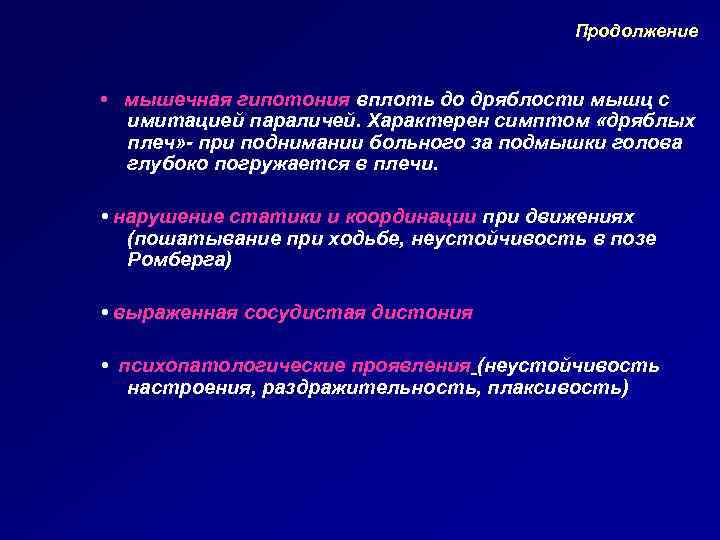 Продолжение

• мышечная гипотония вплоть до дряблости мышц с имитацией параличей. Характерен симптом «дряблых плеч»- при поднимании больного за подмышки голова глубоко погружается в плечи.

• нарушение статики и координации при движениях (пошатывание при ходьбе, неустойчивость в позе Ромберга)

• выраженная сосудистая дистония

• психопатологические проявления (неустойчивость настроения, раздражительность, плаксивость)